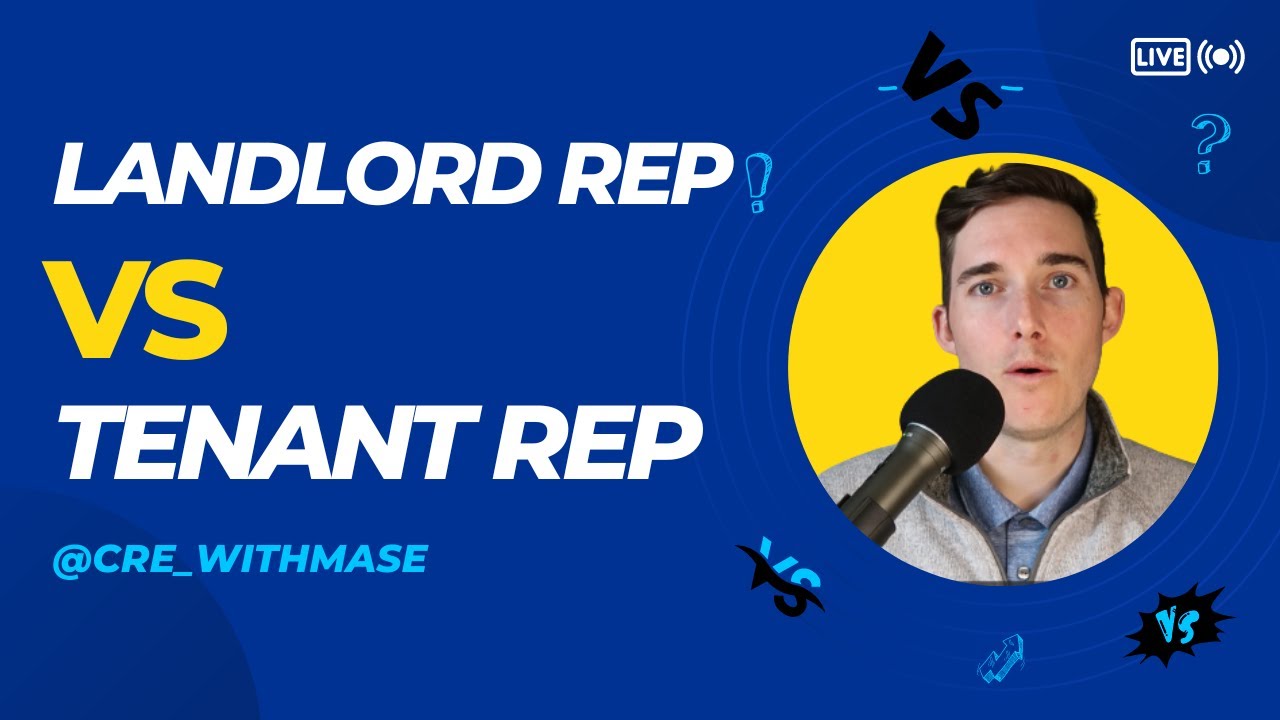 LIVE

VS

LANDLORD REP
VS
TENANT REP

@CRE_WITHMASE

VS

VS